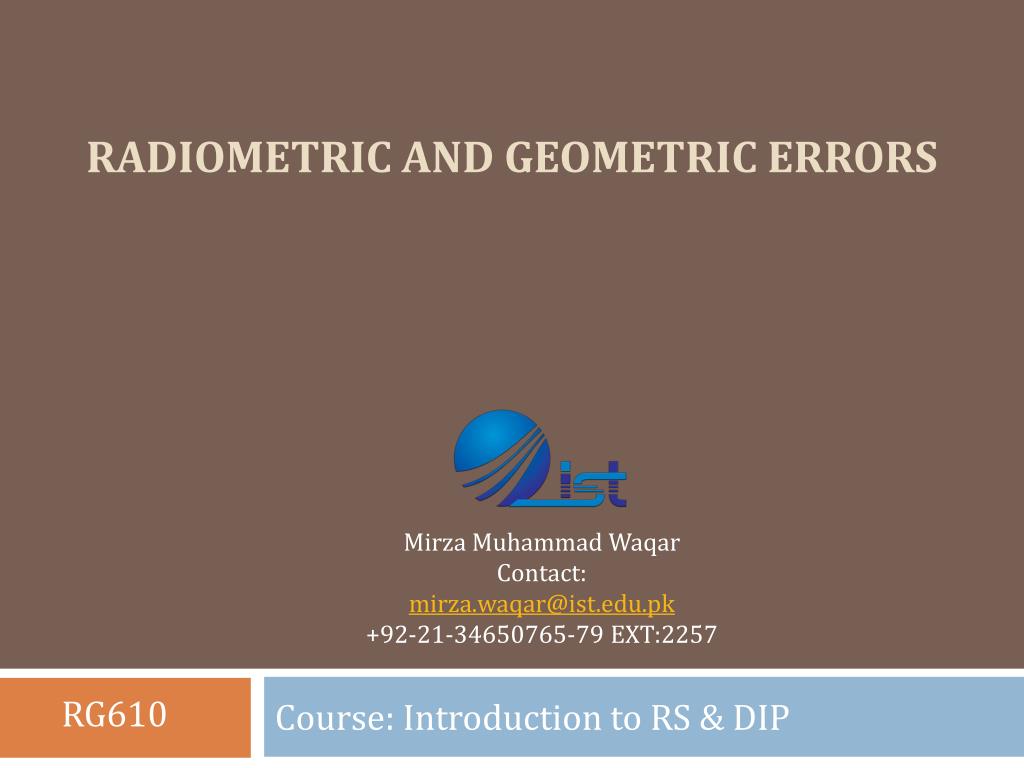 RADIOMETRIC AND GEOMETRIC ERRORS

ist

Mirza Muhammad Waqar
Contact:
mirza.waqar@ist.edu.pk
+92-21-34650765-79 EXT:2257

RG610

Course: Introduction to RS & DIP